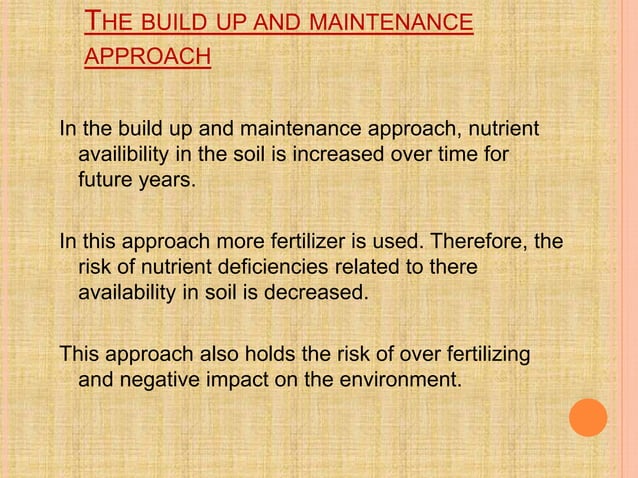 THE BUILD UP AND MAINTENANCE APPROACH

In the build up and maintenance approach, nutrient availibility in the soil is increased over time for future years.

In this approach more fertilizer is used. Therefore, the risk of nutrient deficiencies related to there availability in soil is decreased.

This approach also holds the risk of over fertilizing and negative impact on the environment.